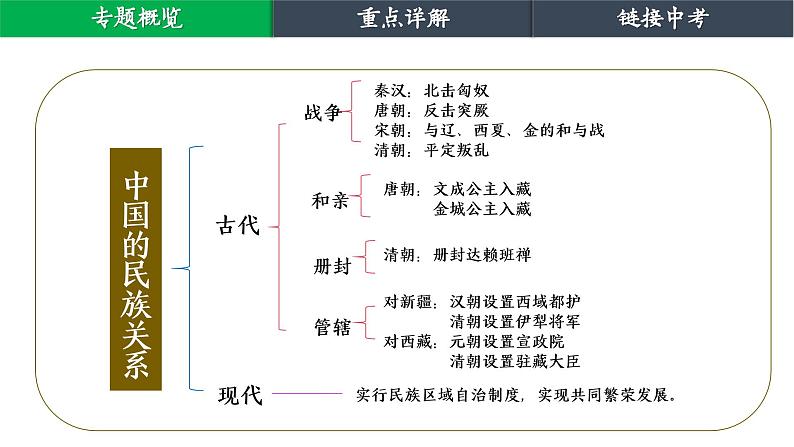 专题概览　重点详解　链接中考

中国的民族关系

古代

战争
秦汉：北击匈奴
唐朝：反击突厥
宋朝：与辽、西夏、金的和与战
清朝：平定叛乱

和亲
唐朝：文成公主入藏
金城公主入藏

册封
清朝：册封达赖班禅

管辖
对新疆：汉朝设置西域都护
清朝设置伊犁将军
对西藏：元朝设置宣政院
清朝设置驻藏大臣

现代
实行民族区域自治制度，实现共同繁荣发展。